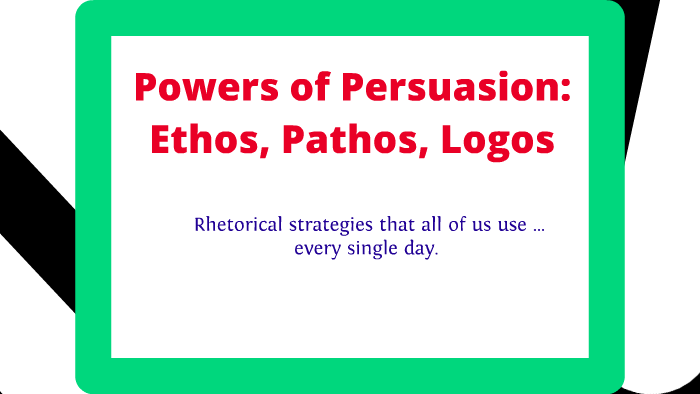 Powers of Persuasion: Ethos, Pathos, Logos

Rhetorical strategies that all of us use ... every single day.